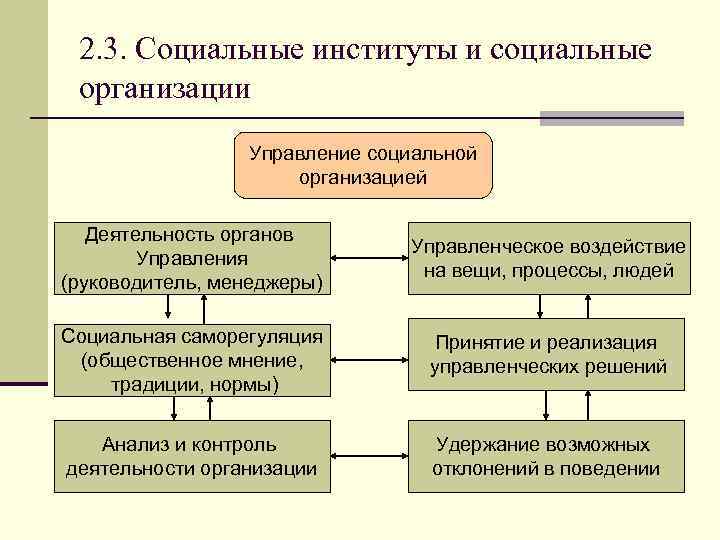 2.3. Социальные институты и социальные организации

Управление социальной организацией

Деятельность органов Управления (руководитель, менеджеры)

Управленческое воздействие на вещи, процессы, людей

Социальная саморегуляция (общественное мнение, традиции, нормы)

Принятие и реализация управленческих решений

Анализ и контроль деятельности организации

Удержание возможных отклонений в поведении